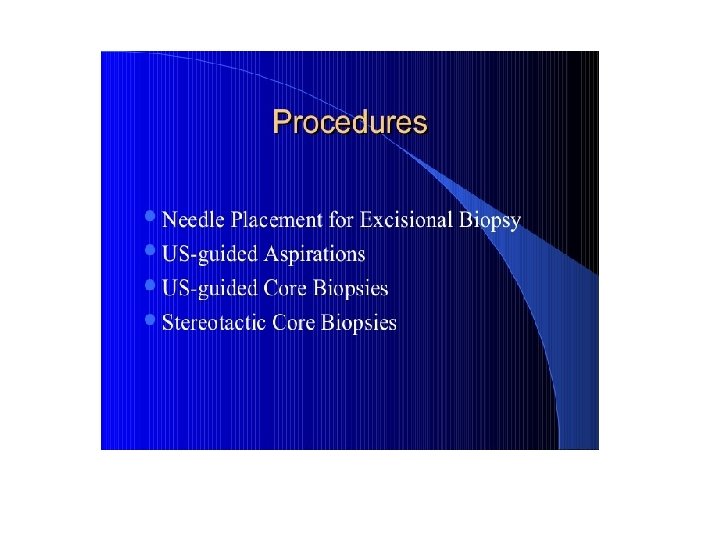 Procedures

- Needle Placement for Excisional Biopsy
- US-guided Aspirations
- US-guided Core Biopsies
- Stereotactic Core Biopsies